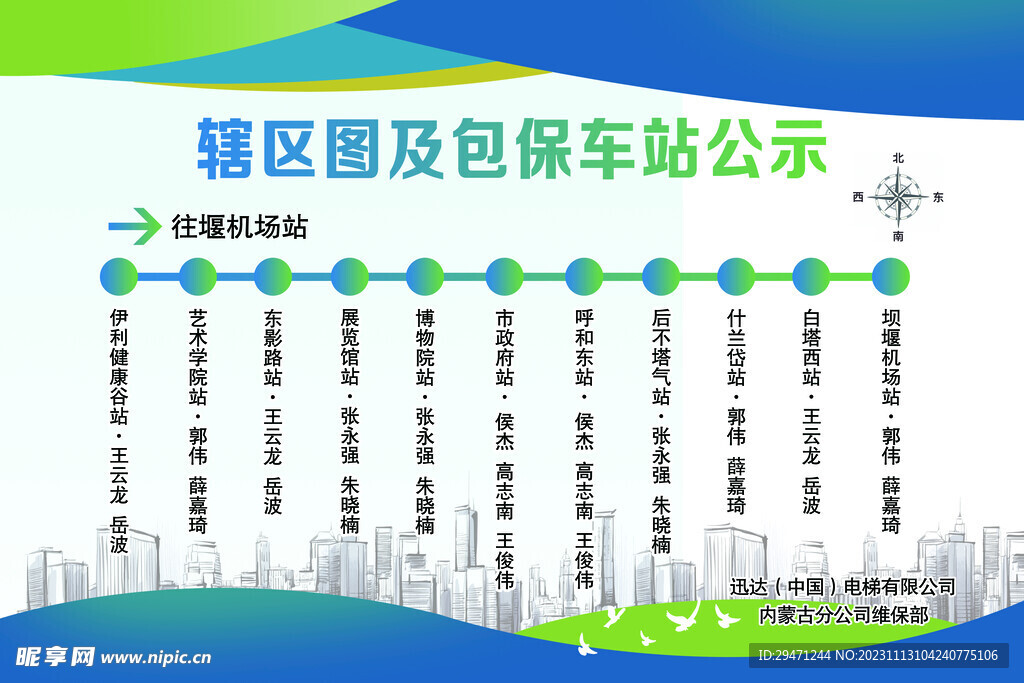 辖区图及包保车站公示

北
西 东
南

往堰机场站

伊利健康谷站·王云龙 岳波

艺术学院站·郭伟 薛嘉琦

东影路站·王云龙 岳波

展览馆站·张永强 朱晓楠

博物院站·张永强 朱晓楠

市政府站·侯杰 高志南 王俊伟

呼和东站·侯杰 高志南 王俊伟

后不塔气站·张永强 朱晓楠

什兰岱站·郭伟 薛嘉琦

白塔西站·王云龙 岳波

坝堰机场站·郭伟 薛嘉琦

迅达（中国）电梯有限公司
内蒙古分公司维保部

昵享网 www.nipic.cn

ID:29471244 NO:20231113104240775106